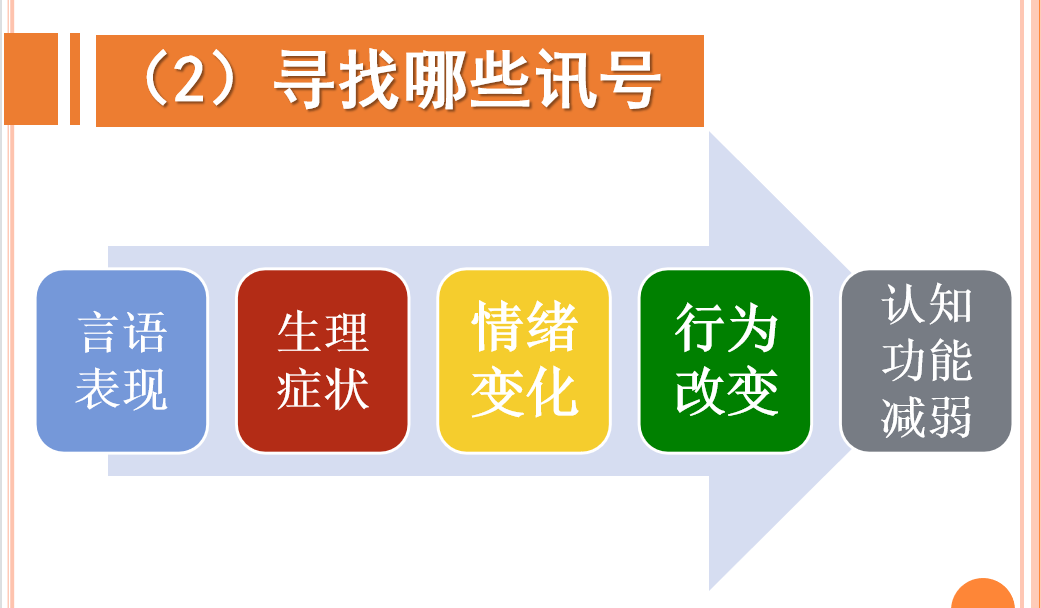 （2）寻找哪些讯号

言语表现

生理症状

情绪变化

行为改变

认知功能减弱